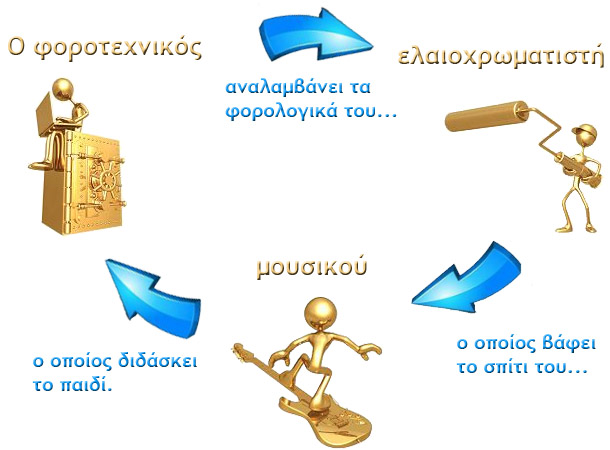 Ο φοροτεχνικός

αναλαμβάνει τα φορολογικά του...

ελαιοχρωματιστή

ο οποίος βάφει το σπίτι του...

μουσικού

ο οποίος διδάσκει το παιδί.